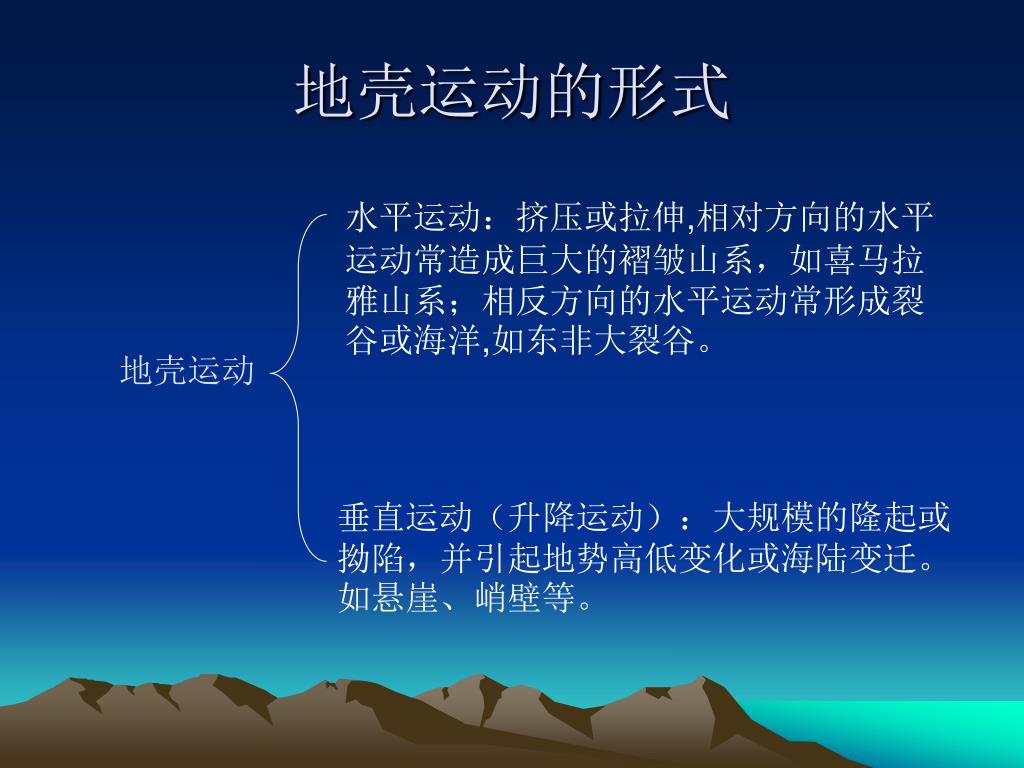 地壳运动的形式

地壳运动

水平运动：挤压或拉伸,相对方向的水平运动常造成巨大的褶皱山系，如喜马拉雅山系；相反方向的水平运动常形成裂谷或海洋,如东非大裂谷。

垂直运动（升降运动）：大规模的隆起或拗陷，并引起地势高低变化或海陆变迁。如悬崖、峭壁等。